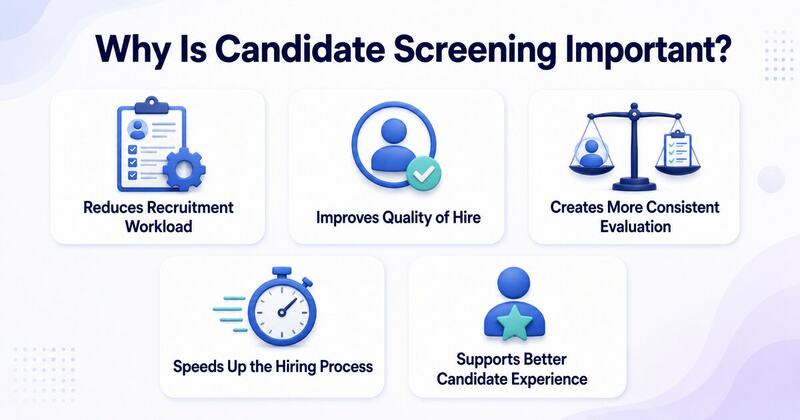 Why Is Candidate Screening Important?

Reduces Recruitment Workload

Improves Quality of Hire

Creates More Consistent Evaluation

Speeds Up the Hiring Process

Supports Better Candidate Experience